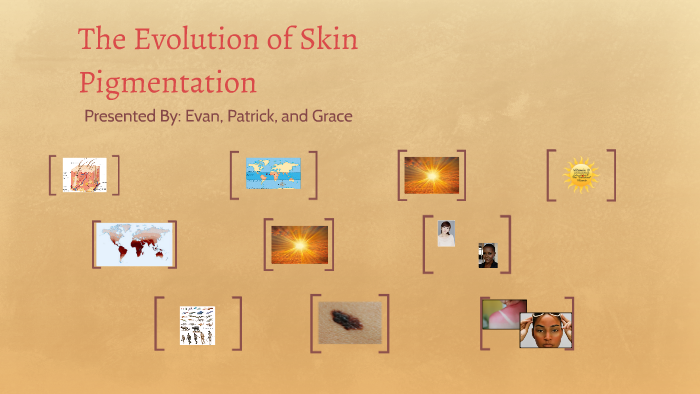 The Evolution of Skin Pigmentation

Presented By: Evan, Patrick, and Grace